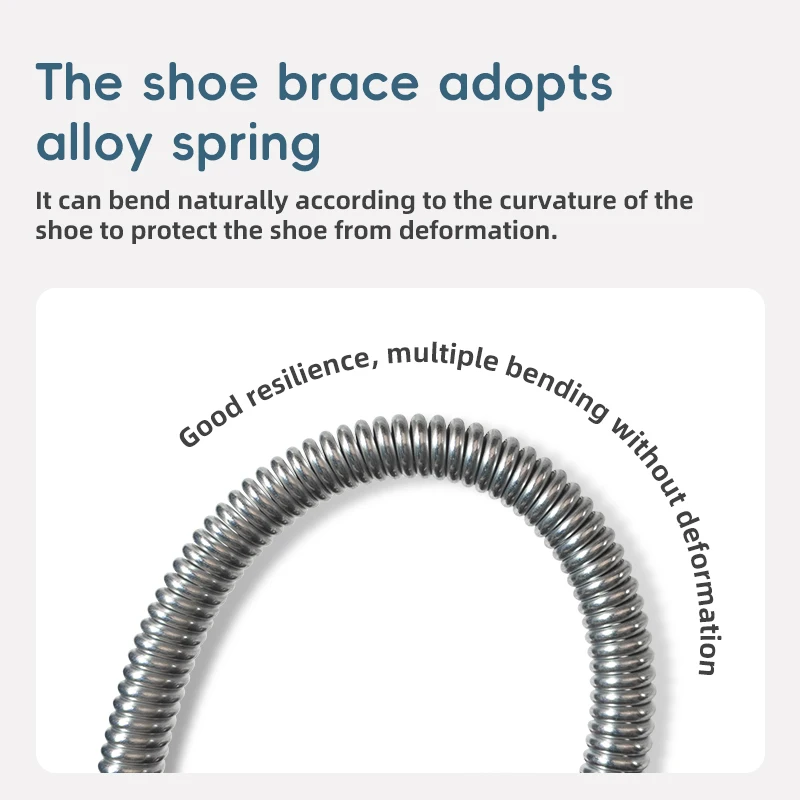 The shoe brace adopts alloy spring

It can bend naturally according to the curvature of the shoe to protect the shoe from deformation.

Good resilience, multiple bending without deformation